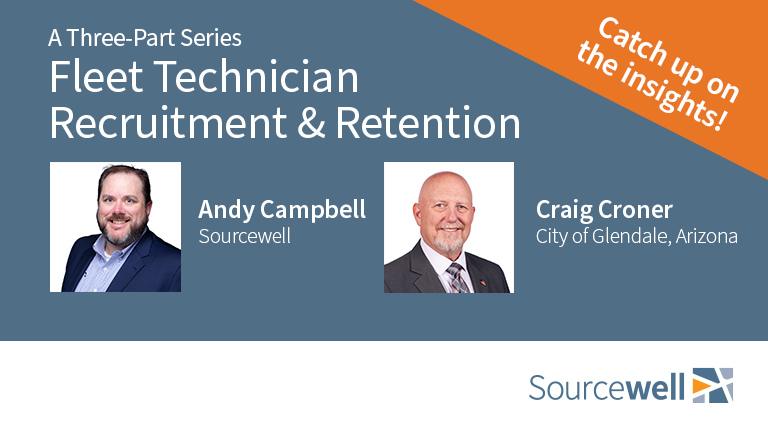 A Three-Part Series
Fleet Technician Recruitment & Retention

Catch up on the insights!

Andy Campbell
Sourcewell

Craig Croner
City of Glendale, Arizona

Sourcewell